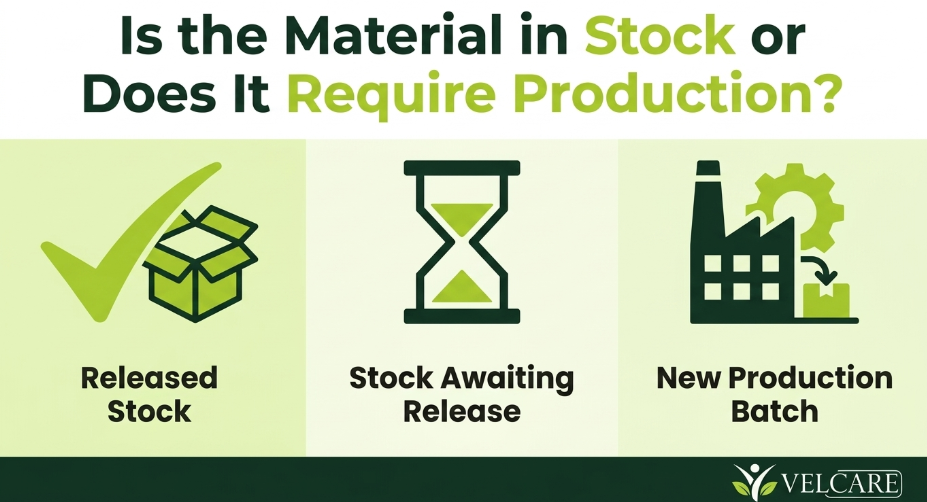 Is the Material in Stock or Does It Require Production?

Released Stock

Stock Awaiting Release

New Production Batch

VELCARE